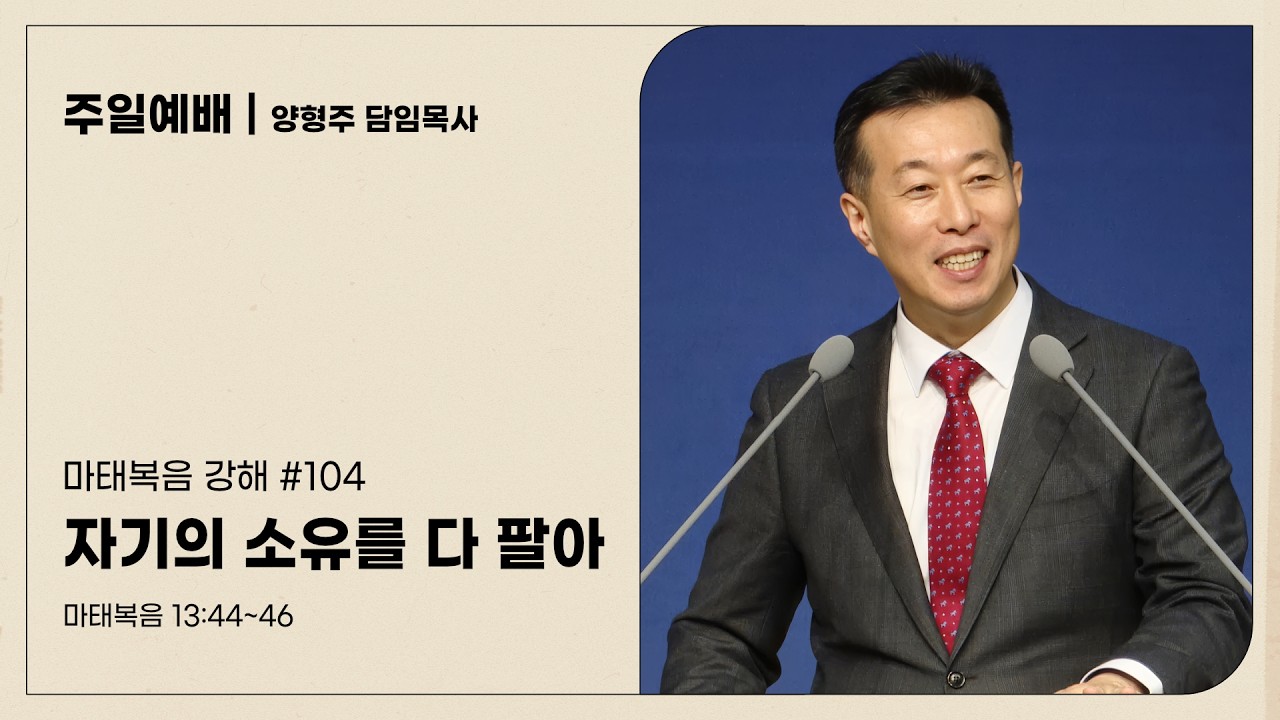 주일예배 | 양형주 담임목사

마태복음 강해 #104

자기의 소유를 다 팔아

마태복음 13:44~46